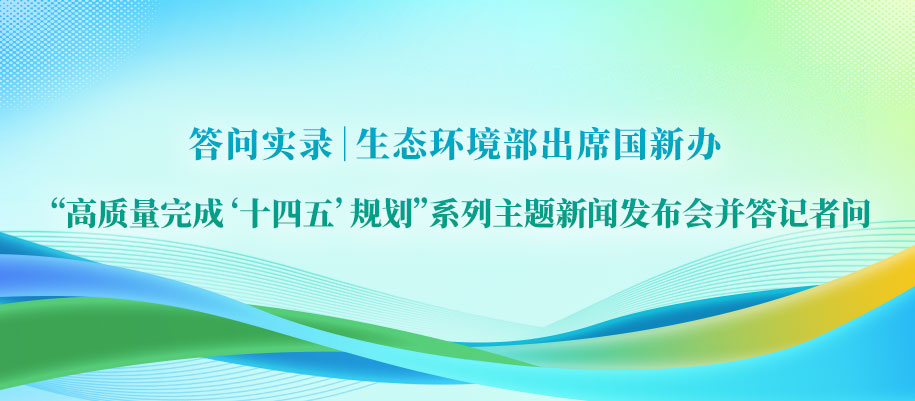 答问实录 | 生态环境部出席国新办

“高质量完成‘十四五’规划”系列主题新闻发布会并答记者问